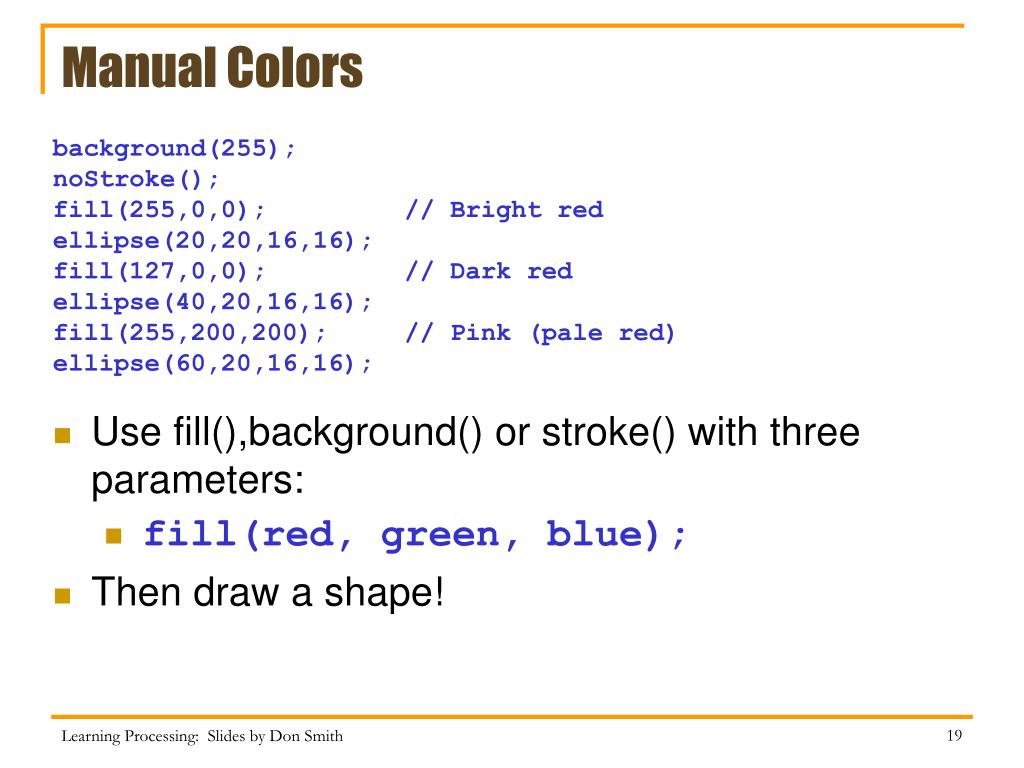 Manual Colors

background(255);
noStroke();
fill(255,0,0);          // Bright red
ellipse(20,20,16,16);
fill(127,0,0);          // Dark red
ellipse(40,20,16,16);
fill(255,200,200);      // Pink (pale red)
ellipse(60,20,16,16);

Use fill(),background() or stroke() with three parameters:

fill(red, green, blue);

Then draw a shape!

Learning Processing: Slides by Don Smith

19